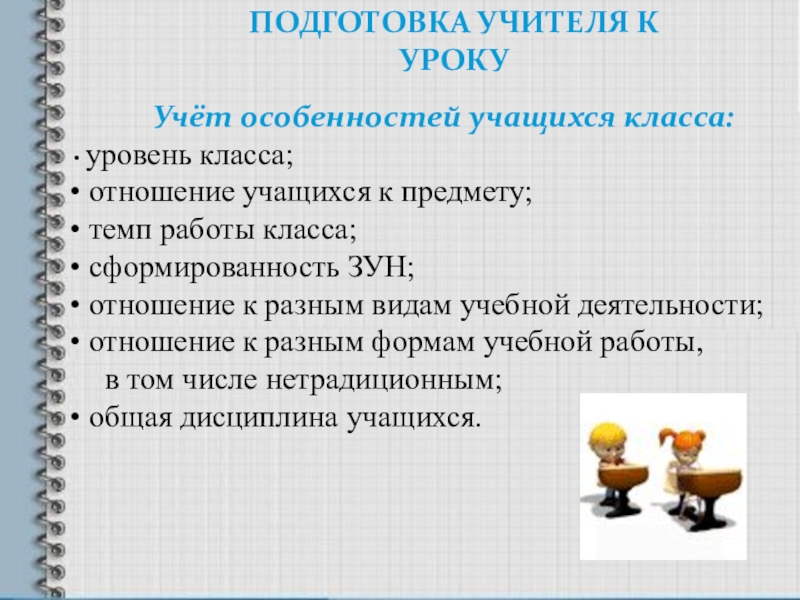 ПОДГОТОВКА УЧИТЕЛЯ К УРОКУ

Учёт особенностей учащихся класса:

• уровень класса;
• отношение учащихся к предмету;
• темп работы класса;
• сформированность ЗУН;
• отношение к разным видам учебной деятельности;
• отношение к разным формам учебной работы, в том числе нетрадиционным;
• общая дисциплина учащихся.